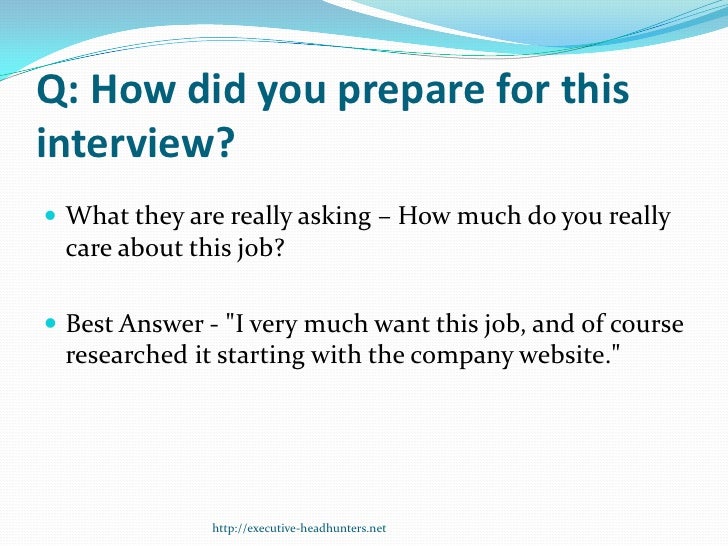 Q: How did you prepare for this interview?

What they are really asking – How much do you really care about this job?

Best Answer - "I very much want this job, and of course researched it starting with the company website."

http://executive-headhunters.net